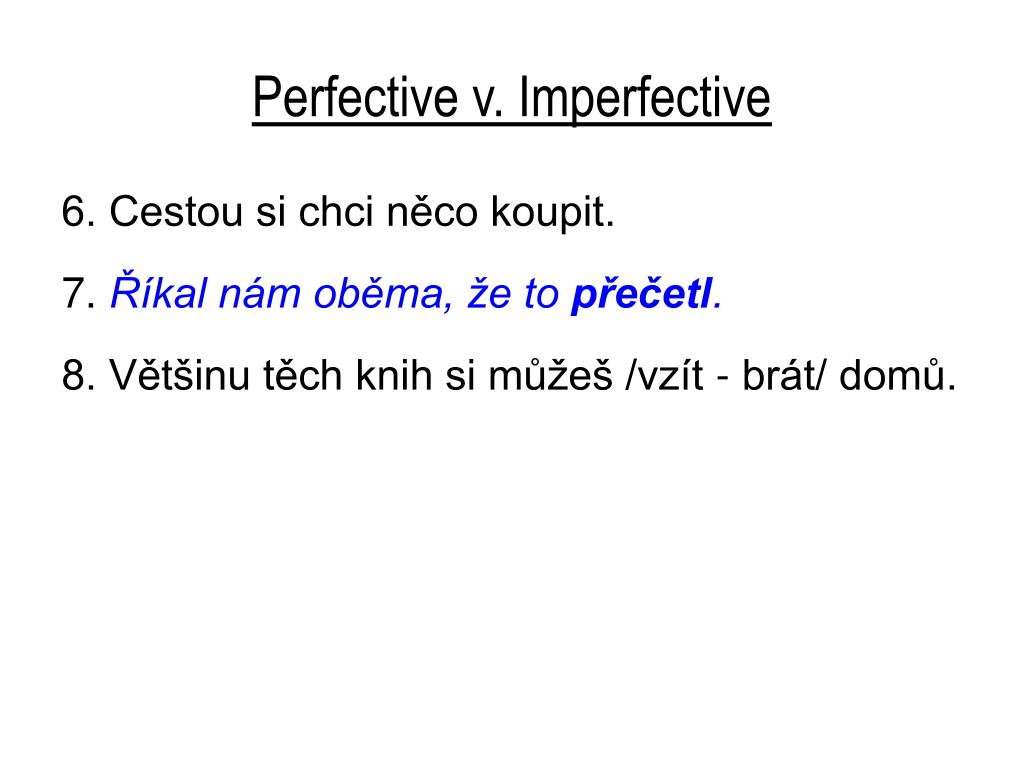 Perfective v. Imperfective

6. Cestou si chci něco koupit.

7. Říkal nám oběma, že to přečetl.

8. Většinu těch knih si můžeš /vzít - brát/ domů.